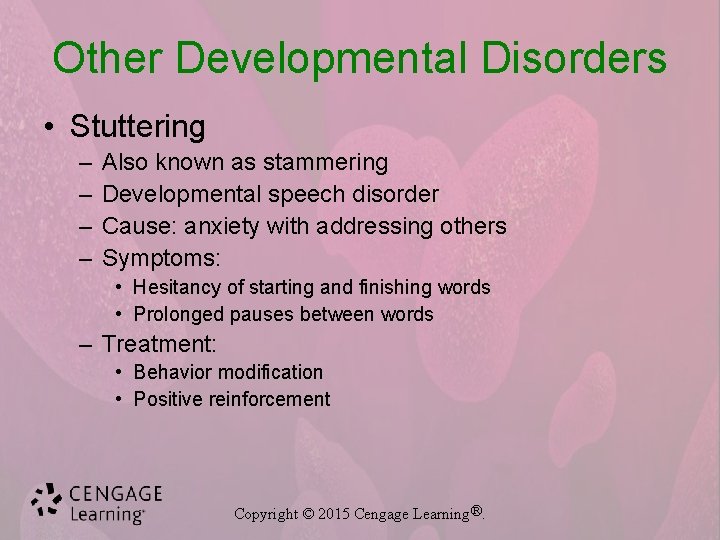 Other Developmental Disorders

• Stuttering
 – Also known as stammering
 – Developmental speech disorder
 – Cause: anxiety with addressing others
 – Symptoms:
  • Hesitancy of starting and finishing words
  • Prolonged pauses between words
 – Treatment:
  • Behavior modification
  • Positive reinforcement

CENGAGE Learning®

Copyright © 2015 Cengage Learning®.